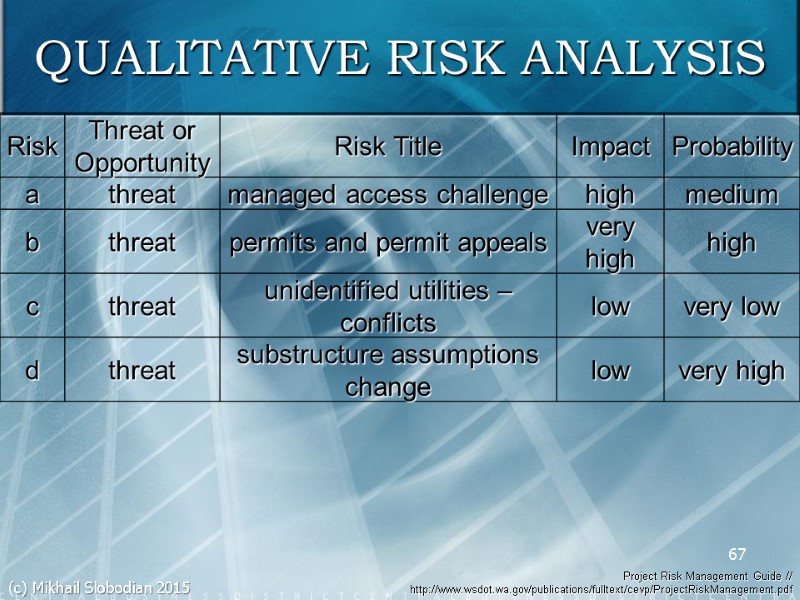 QUALITATIVE RISK ANALYSIS

| Risk | Threat or Opportunity | Risk Title | Impact | Probability |
|---|---|---|---|---|
| a | threat | managed access challenge | high | medium |
| b | threat | permits and permit appeals | very high | high |
| c | threat | unidentified utilities – conflicts | low | very low |
| d | threat | substructure assumptions change | low | very high |

67

(c) Mikhail Slobodian 2015

Project Risk Management Guide // http://www.wsdot.wa.gov/publications/fulltext/cevp/ProjectRiskManagement.pdf